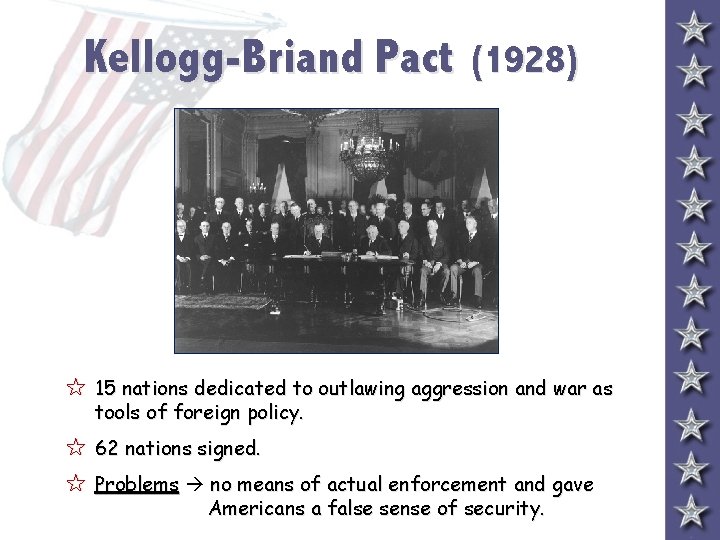 Kellogg-Briand Pact (1928)

☆ 15 nations dedicated to outlawing aggression and war as tools of foreign policy.

☆ 62 nations signed.

☆ Problems → no means of actual enforcement and gave Americans a false sense of security.